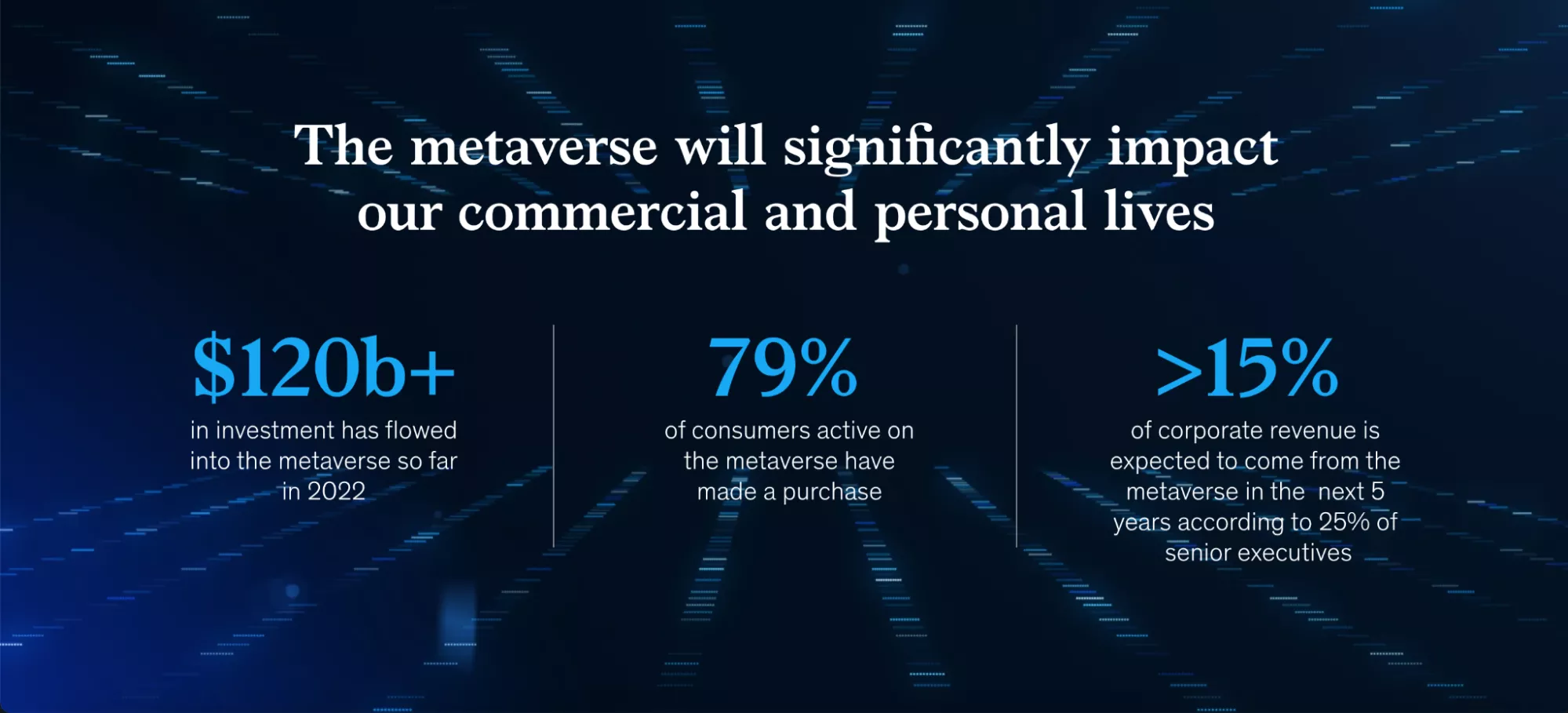 The metaverse will significantly impact our commercial and personal lives

\$120b+

in investment has flowed into the metaverse so far in 2022

79%

of consumers active on the metaverse have made a purchase

>15%

of corporate revenue is expected to come from the metaverse in the next 5 years according to 25% of senior executives